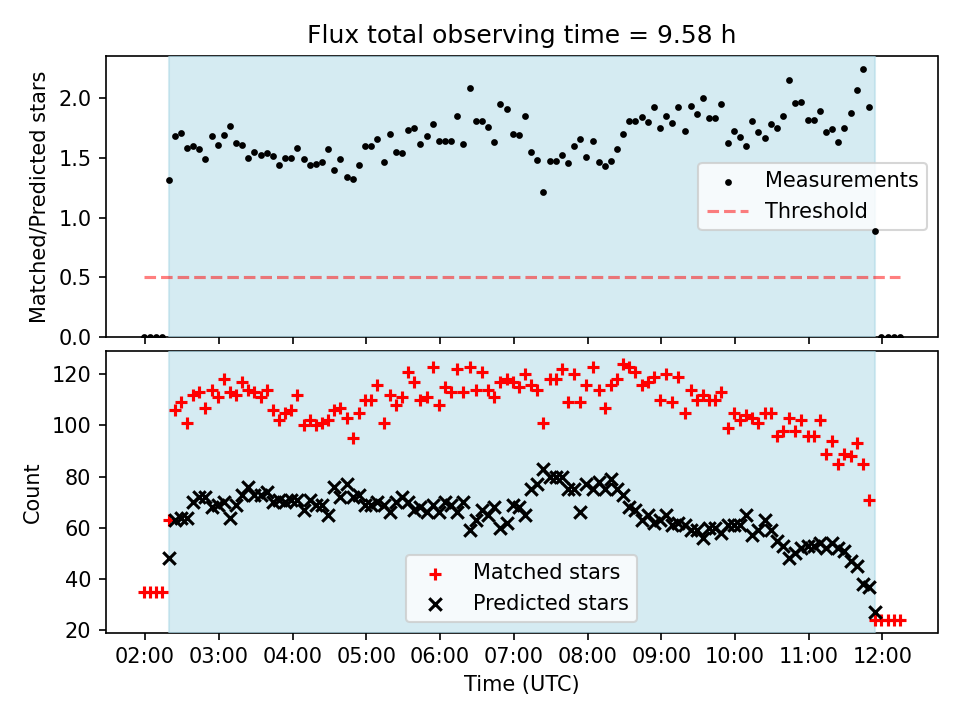 Flux total observing time = 9.58 h

Matched/Predicted stars

2.0
1.5
1.0
0.5
0.0

Measurements
Threshold

Count

120
100
80
60
40
20

Matched stars
Predicted stars

02:00 03:00 04:00 05:00 06:00 07:00 08:00 09:00 10:00 11:00 12:00

Time (UTC)